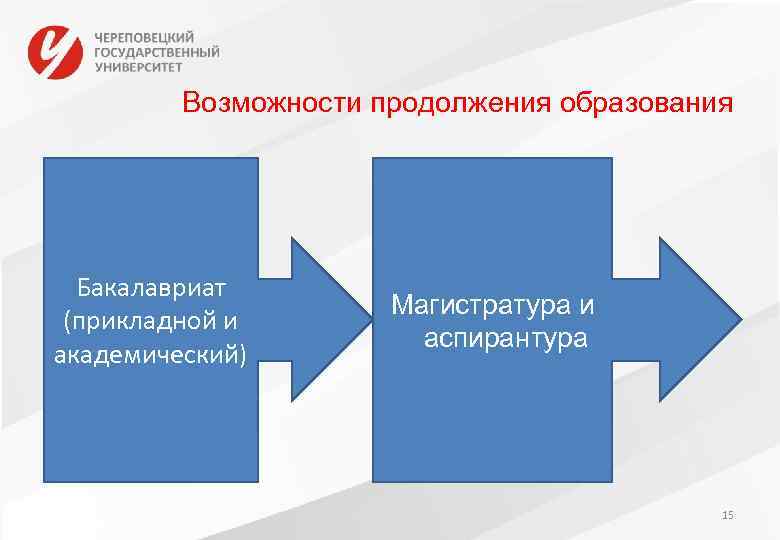 ЧЕРЕПОВЕЦКИЙ
ГОСУДАРСТВЕННЫЙ
УНИВЕРСИТЕТ

Возможности продолжения образования

Бакалавриат (прикладной и академический)

Магистратура и аспирантура

15